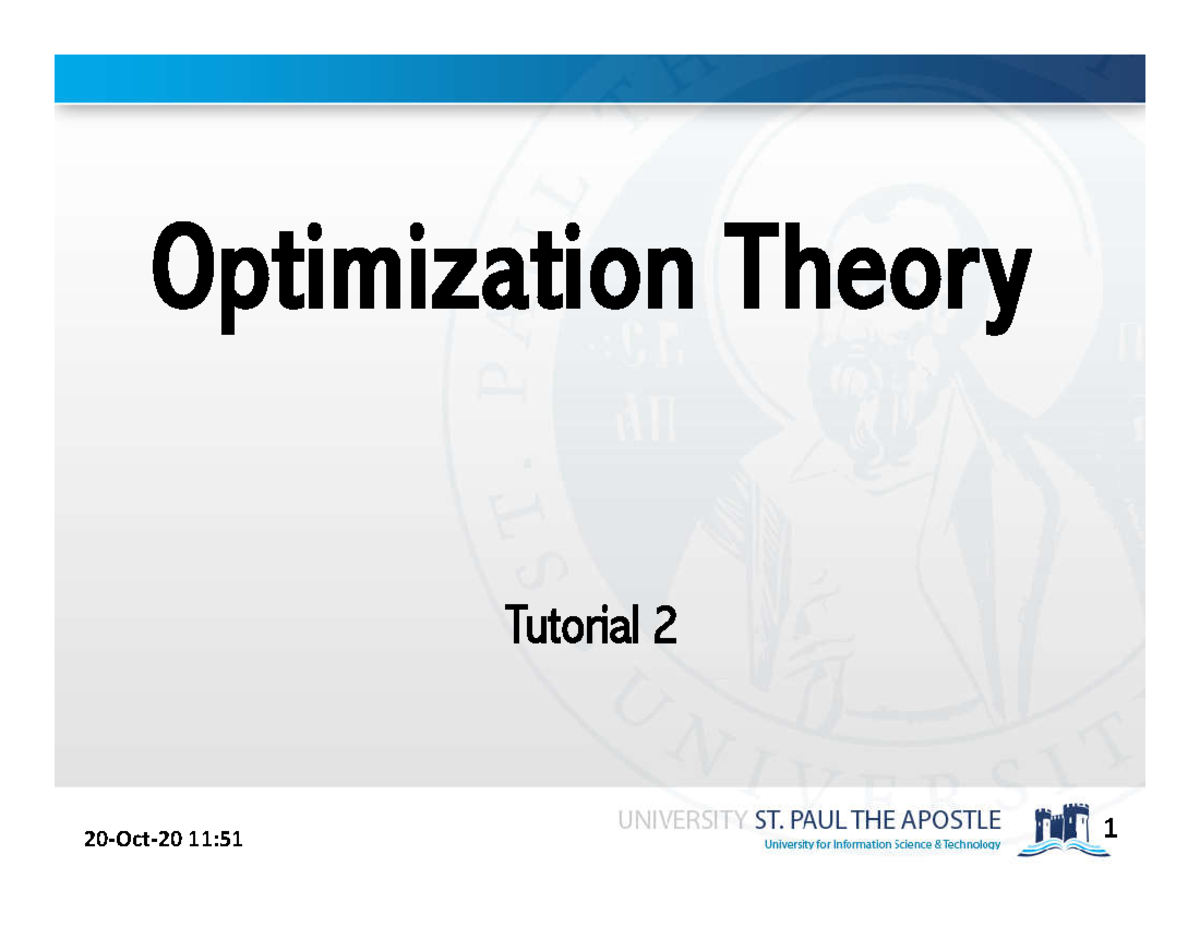 Optimization Theory

Tutorial 2

20-Oct-20 11:51

UNIVERSITY ST. PAUL THE APOSTLE
University for Information Science & Technology

1